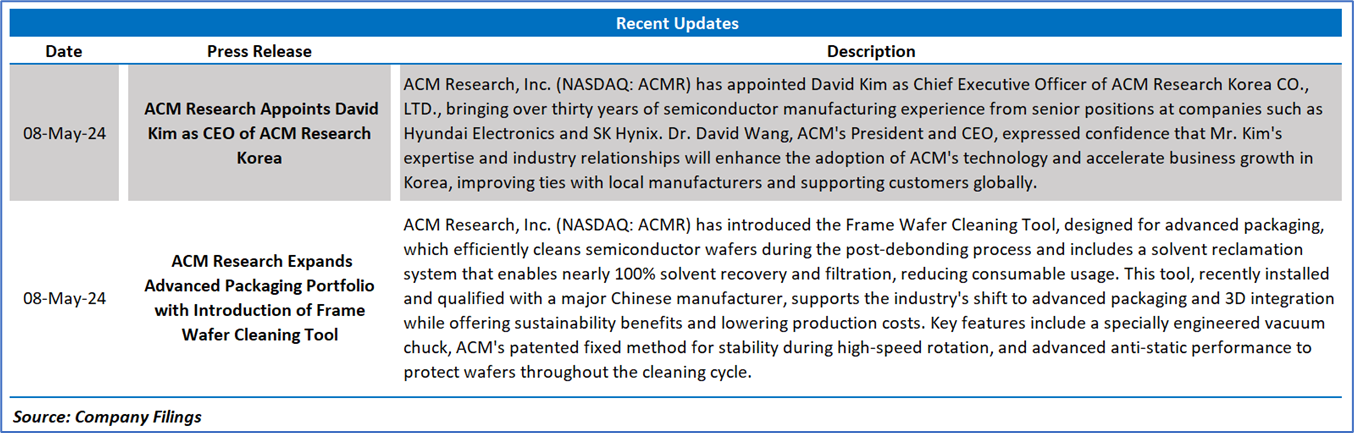 Recent Updates

| Date | Press Release | Description |
|---|---|---|
| 08-May-24 | ACM Research Appoints David Kim as CEO of ACM Research Korea | ACM Research, Inc. (NASDAQ: ACMR) has appointed David Kim as Chief Executive Officer of ACM Research Korea CO., LTD., bringing over thirty years of semiconductor manufacturing experience from senior positions at companies such as Hyundai Electronics and SK Hynix. Dr. David Wang, ACM's President and CEO, expressed confidence that Mr. Kim's expertise and industry relationships will enhance the adoption of ACM's technology and accelerate business growth in Korea, improving ties with local manufacturers and supporting customers globally. |
| 08-May-24 | ACM Research Expands Advanced Packaging Portfolio with Introduction of Frame Wafer Cleaning Tool | ACM Research, Inc. (NASDAQ: ACMR) has introduced the Frame Wafer Cleaning Tool, designed for advanced packaging, which efficiently cleans semiconductor wafers during the post-debonding process and includes a solvent reclamation system that enables nearly 100% solvent recovery and filtration, reducing consumable usage. This tool, recently installed and qualified with a major Chinese manufacturer, supports the industry's shift to advanced packaging and 3D integration while offering sustainability benefits and lowering production costs. Key features include a specially engineered vacuum chuck, ACM's patented fixed method for stability during high-speed rotation, and advanced anti-static performance to protect wafers throughout the cleaning cycle. |

Source: Company Filings